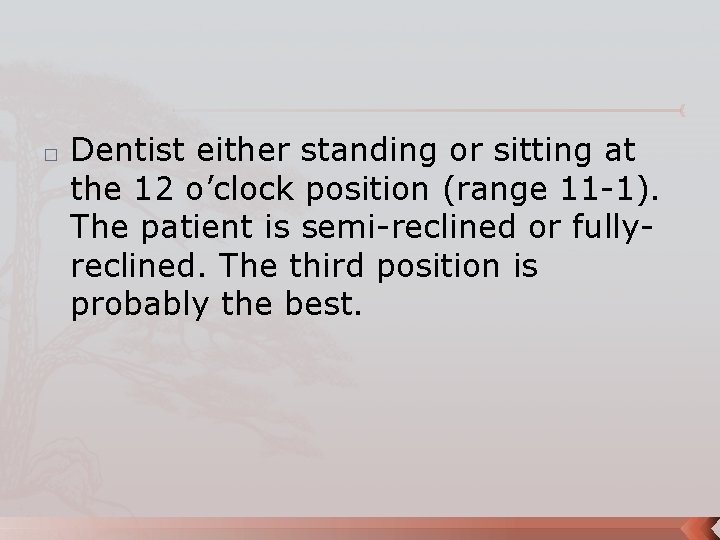 Dentist either standing or sitting at the 12 o’clock position (range 11-1). The patient is semi-reclined or fully-reclined. The third position is probably the best.